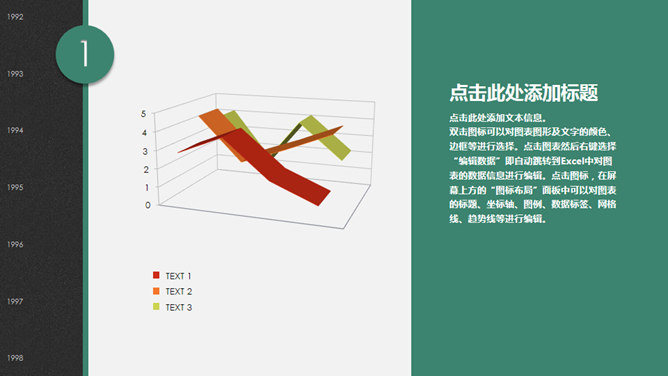 1992

1993

1994

1995

1996

1997

1998

1

5
4
3
2
1
0

TEXT 1
TEXT 2
TEXT 3

点击此处添加标题

点击此处添加文本信息。
双击图标可以对图表图形及文字的颜色、边框等进行选择。点击图表然后右键选择“编辑数据”即自动跳转到Excel中对图表的数据信息进行编辑。点击图标，在屏幕上方的“图标布局”面板中可以对图表的标题、坐标轴、图例、数据标签、网格线、趋势线等进行编辑。